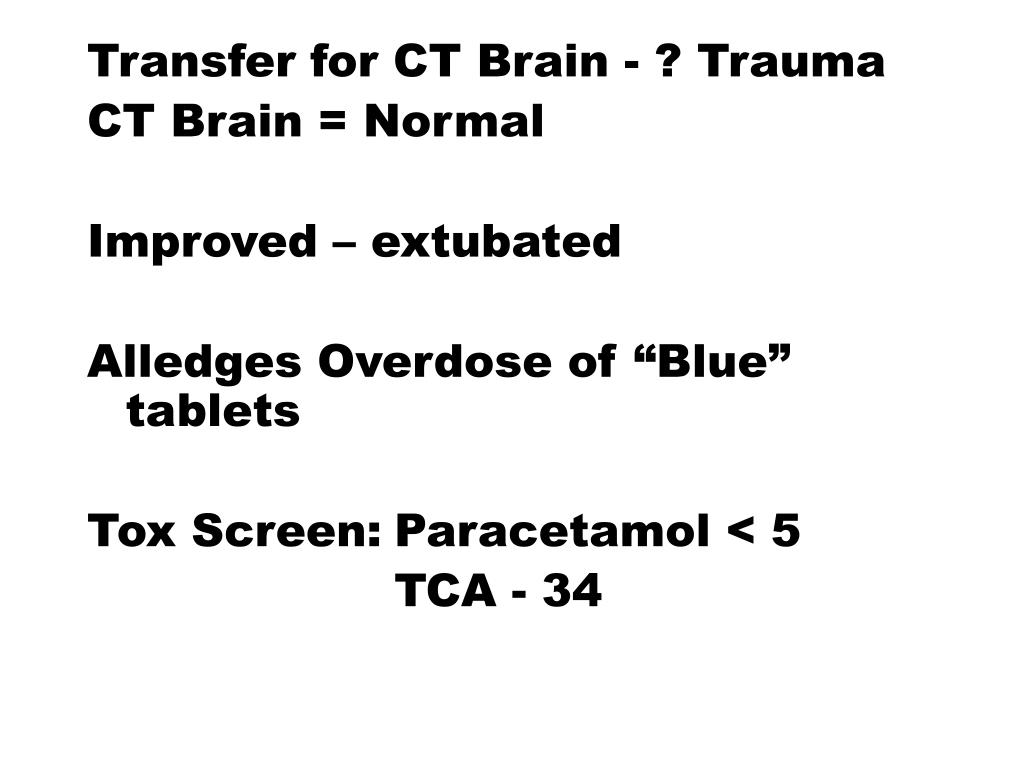 Transfer for CT Brain - ? Trauma
CT Brain = Normal

Improved – extubated

Alledges Overdose of “Blue” tablets

Tox Screen: Paracetamol < 5
TCA - 34